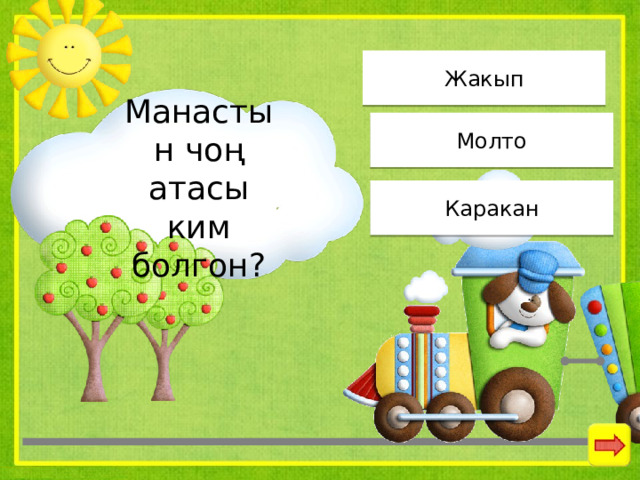 Манастын чоң атасы ким болгон?

Жакып

Молто

Каракан